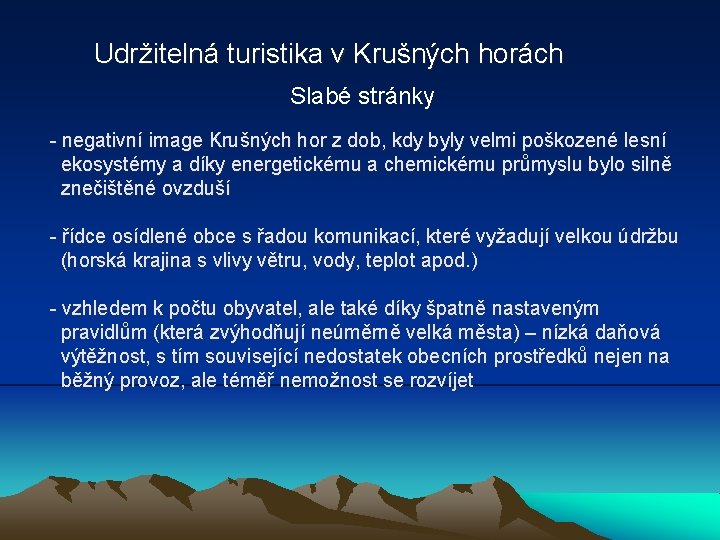 Udržitelná turistika v Krušných horách

Slabé stránky

- negativní image Krušných hor z dob, kdy byly velmi poškozené lesní ekosystémy a díky energetickému a chemickému průmyslu bylo silně znečištěné ovzduší

- řídce osídlené obce s řadou komunikací, které vyžadují velkou údržbu (horská krajina s vlivy větru, vody, teplot apod.)

- vzhledem k počtu obyvatel, ale také díky špatně nastaveným pravidlům (která zvýhodňují neúměrně velká města) – nízká daňová výtěžnost, s tím související nedostatek obecních prostředků nejen na běžný provoz, ale téměř nemožnost se rozvíjet